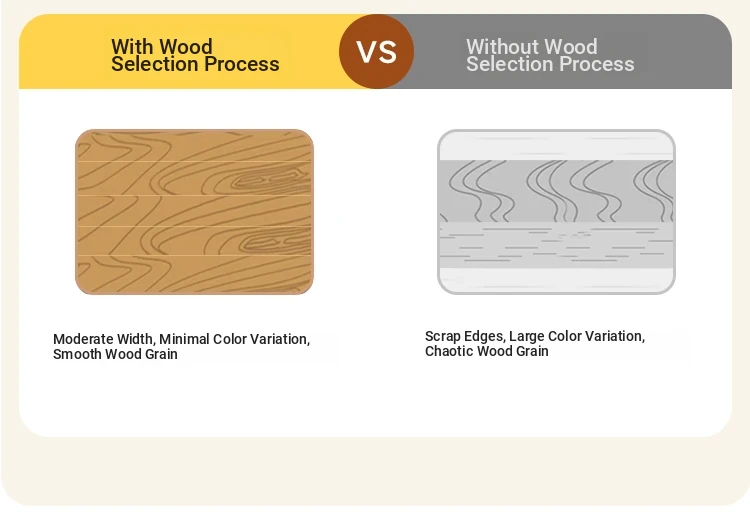 With Wood Selection Process

VS

Without Wood Selection Process

Moderate Width, Minimal Color Variation, Smooth Wood Grain

Scrap Edges, Large Color Variation, Chaotic Wood Grain